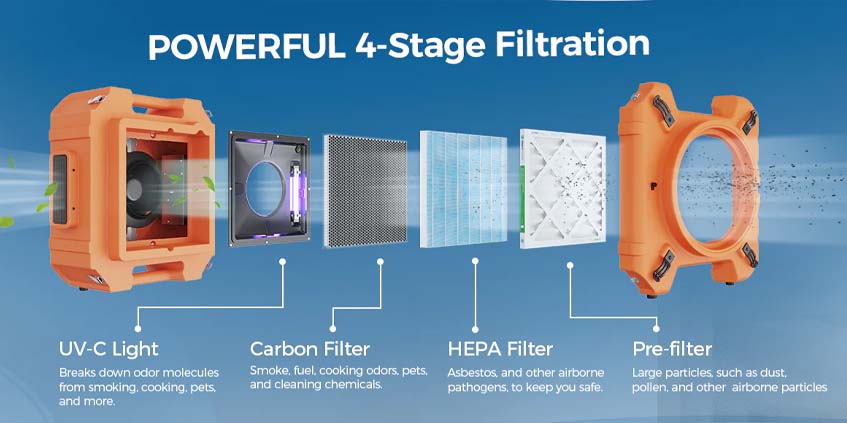 POWERFUL 4-Stage Filtration

UV-C Light

Breaks down odor molecules from smoking, cooking, pets, and more.

Carbon Filter

Smoke, fuel, cooking odors, pets, and cleaning chemicals.

HEPA Filter

Asbestos, and other airborne pathogens, to keep you safe.

Pre-filter

Large particles, such as dust, pollen, and other airborne particles